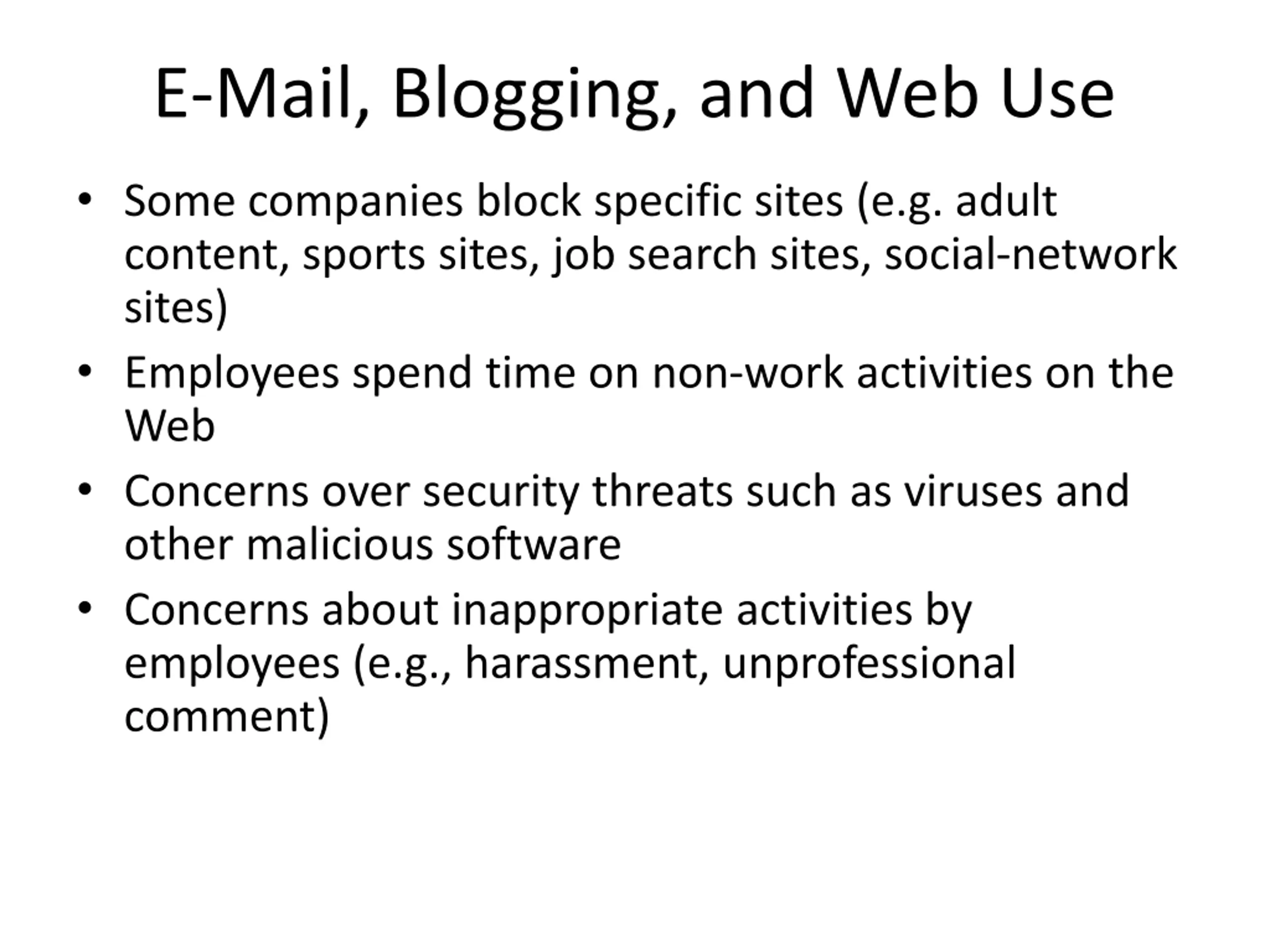 E-Mail, Blogging, and Web Use

• Some companies block specific sites (e.g. adult content, sports sites, job search sites, social-network sites)
• Employees spend time on non-work activities on the Web
• Concerns over security threats such as viruses and other malicious software
• Concerns about inappropriate activities by employees (e.g., harassment, unprofessional comment)